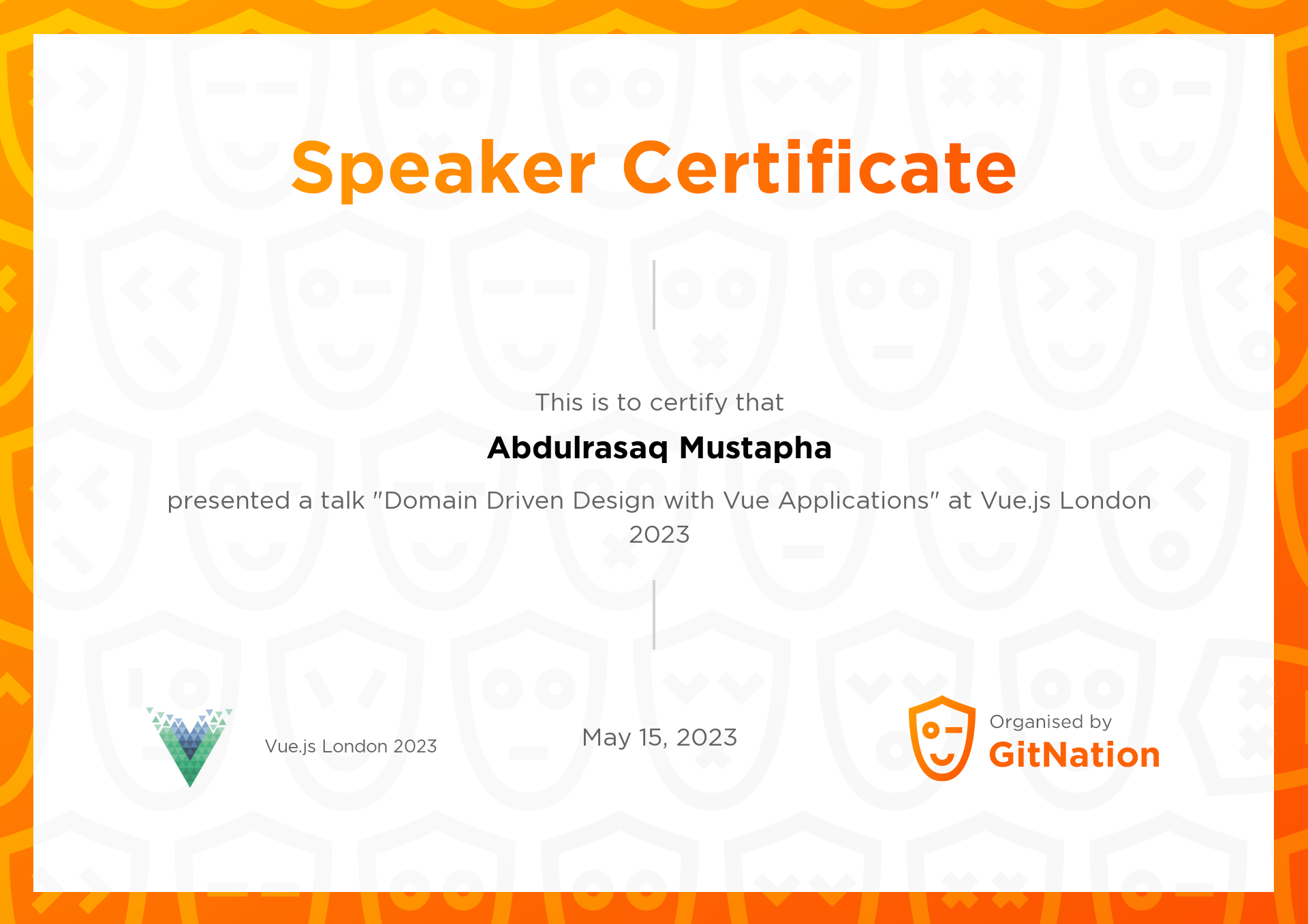 Speaker Certificate

This is to certify that

Abdulrasaq Mustapha

presented a talk "Domain Driven Design with Vue Applications" at Vue.js London 2023

Vue.js London 2023

May 15, 2023

Organised by
GitNation